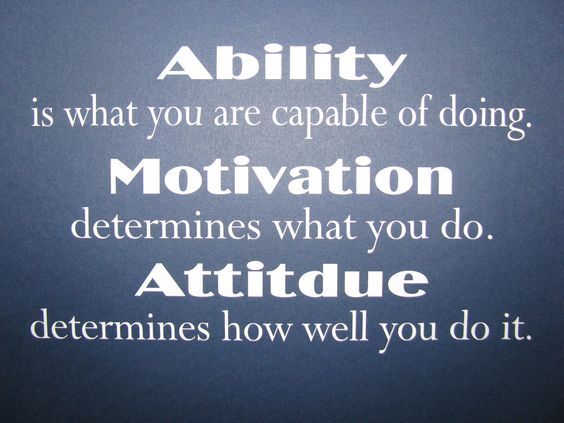 Ability
is what you are capable of doing.
Motivation
determines what you do.
Attitdue
determines how well you do it.